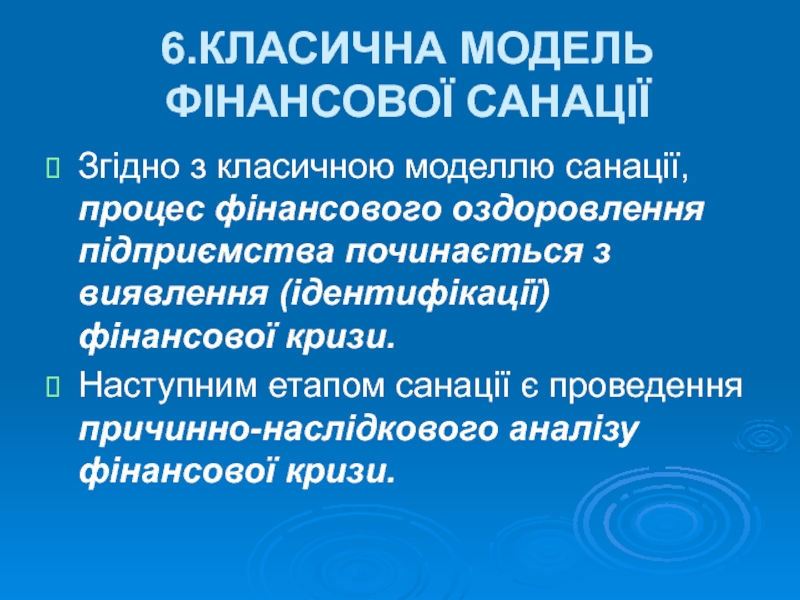 6.КЛАСИЧНА МОДЕЛЬ ФІНАНСОВОЇ САНАЦІЇ

Згідно з класичною моделлю санації, процес фінансового оздоровлення підприємства починається з виявлення (ідентифікації) фінансової кризи.

Наступним етапом санації є проведення причинно-наслідкового аналізу фінансової кризи.